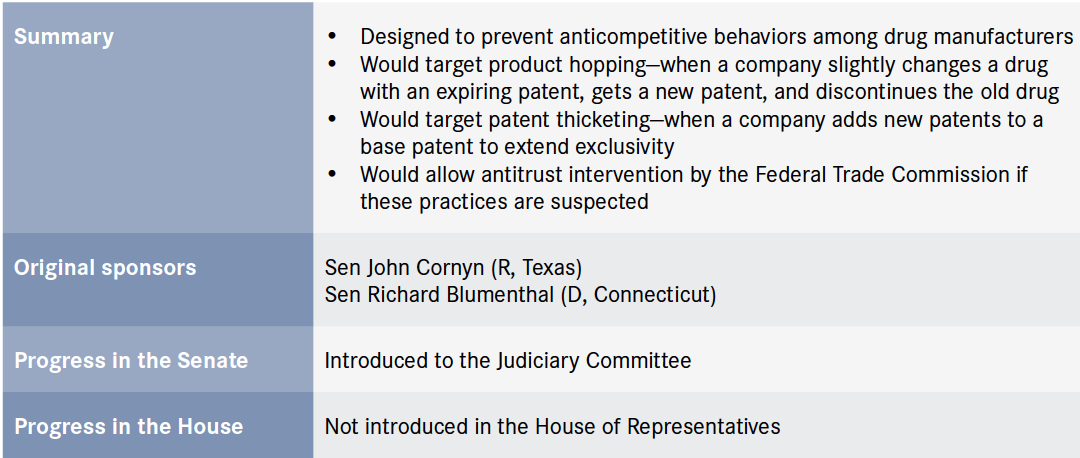 | | |
|---|---|
| Summary | • Designed to prevent anticompetitive behaviors among drug manufacturers • Would target product hopping—when a company slightly changes a drug with an expiring patent, gets a new patent, and discontinues the old drug • Would target patent thicketing—when a company adds new patents to a base patent to extend exclusivity • Would allow antitrust intervention by the Federal Trade Commission if these practices are suspected |
| Original sponsors | Sen John Cornyn (R, Texas) Sen Richard Blumenthal (D, Connecticut) |
| Progress in the Senate | Introduced to the Judiciary Committee |
| Progress in the House | Not introduced in the House of Representatives |